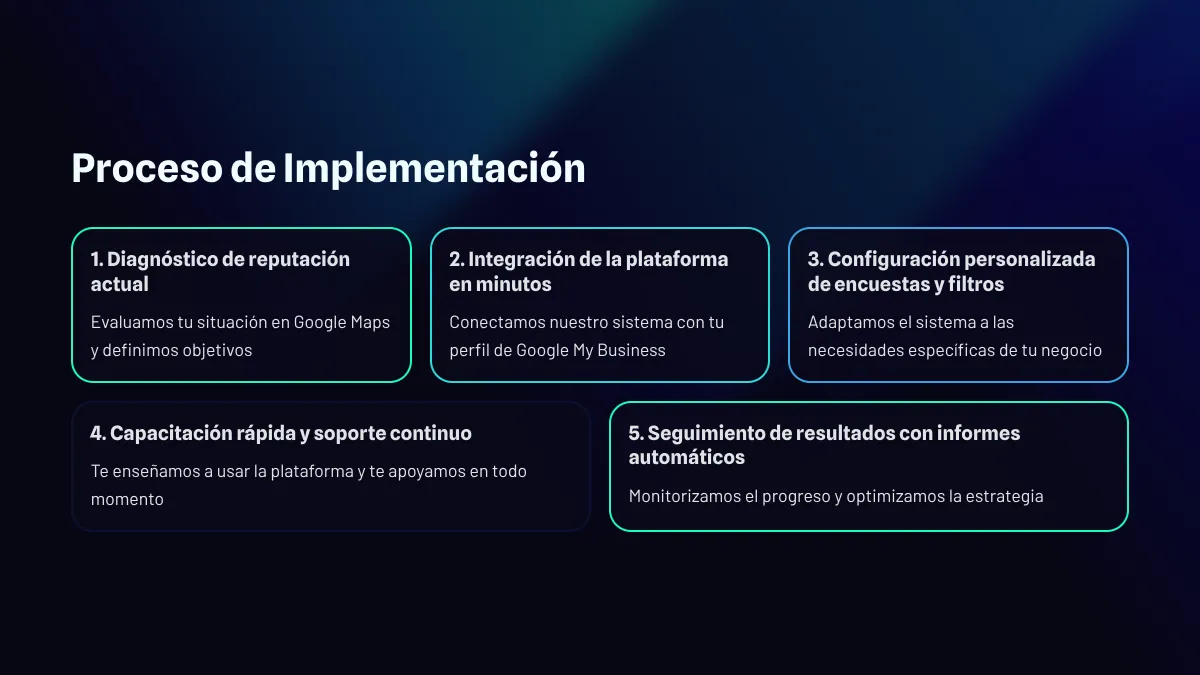 Proceso de Implementación

1. Diagnóstico de reputación actual

Evaluamos tu situación en Google Maps y definimos objetivos

2. Integración de la plataforma en minutos

Conectamos nuestro sistema con tu perfil de Google My Business

3. Configuración personalizada de encuestas y filtros

Adaptamos el sistema a las necesidades específicas de tu negocio

4. Capacitación rápida y soporte continuo

Te enseñamos a usar la plataforma y te apoyamos en todo momento

5. Seguimiento de resultados con informes automáticos

Monitorizamos el progreso y optimizamos la estrategia